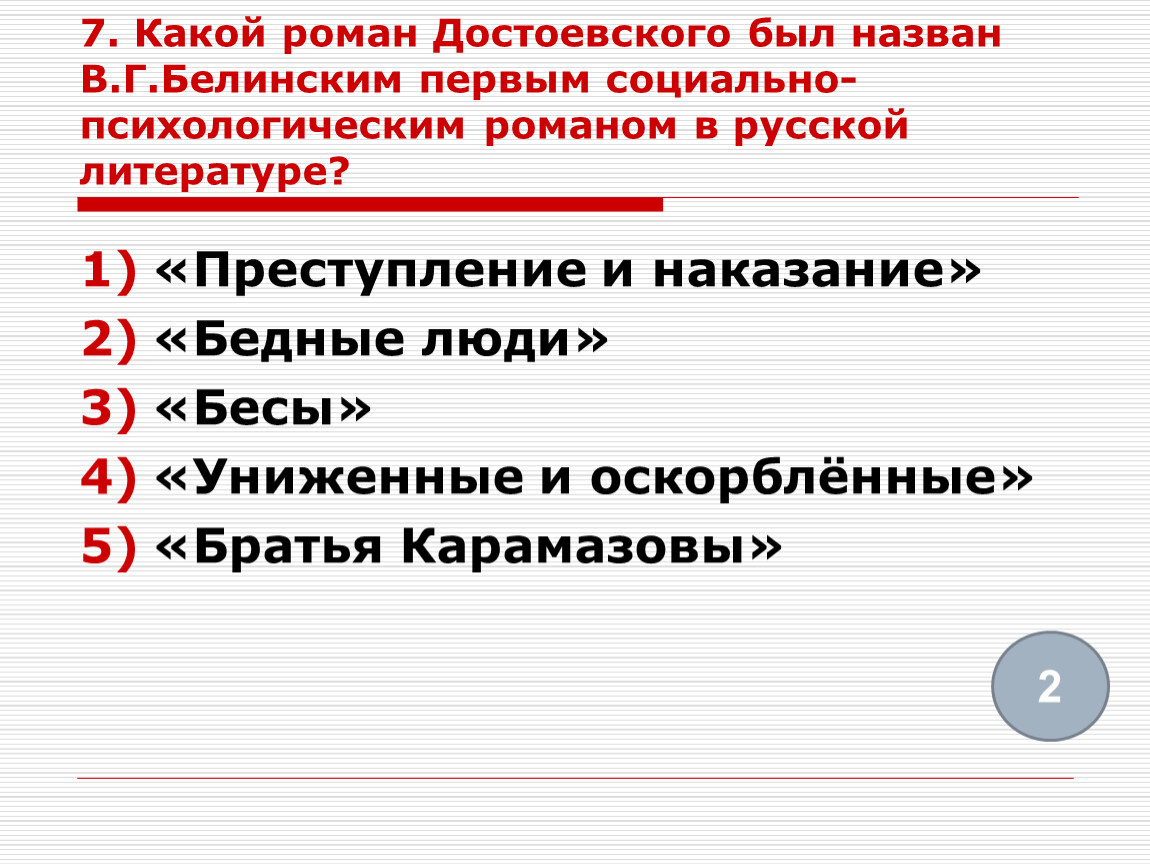 7. Какой роман Достоевского был назван В.Г.Белинским первым социально-психологическим романом в русской литературе?

1) «Преступление и наказание»
2) «Бедные люди»
3) «Бесы»
4) «Униженные и оскорблённые»
5) «Братья Карамазовы»

2